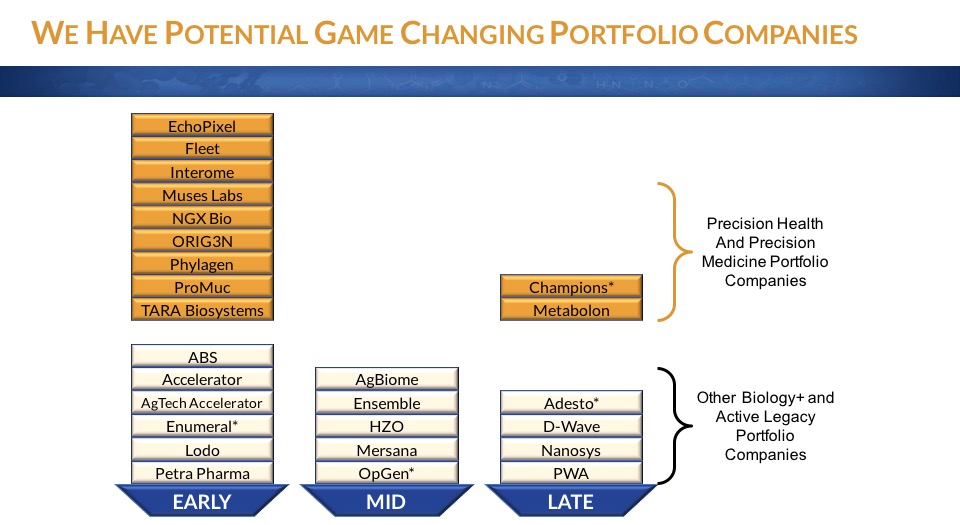 WE HAVE POTENTIAL GAME CHANGING PORTFOLIO COMPANIES

EchoPixel
Fleet
Interome
Muses Labs
NGX Bio
ORIG3N
Phylagen
ProMuc
TARA Biosystems

ABS
Accelerator
AgTech Accelerator
Enumeral*
Lodo
Petra Pharma

EARLY

AgBiome
Ensemble
HZO
Mersana
OpGen*

MID

Champions*
Metabolon

Adesto*
D-Wave
Nanosys
PWA

LATE

Precision Health And Precision Medicine Portfolio Companies

Other Biology+ and Active Legacy Portfolio Companies